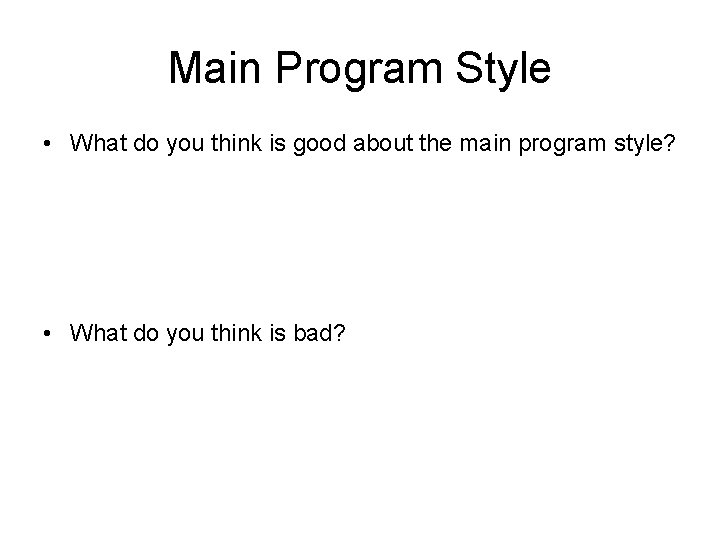 Main Program Style

• What do you think is good about the main program style?

• What do you think is bad?